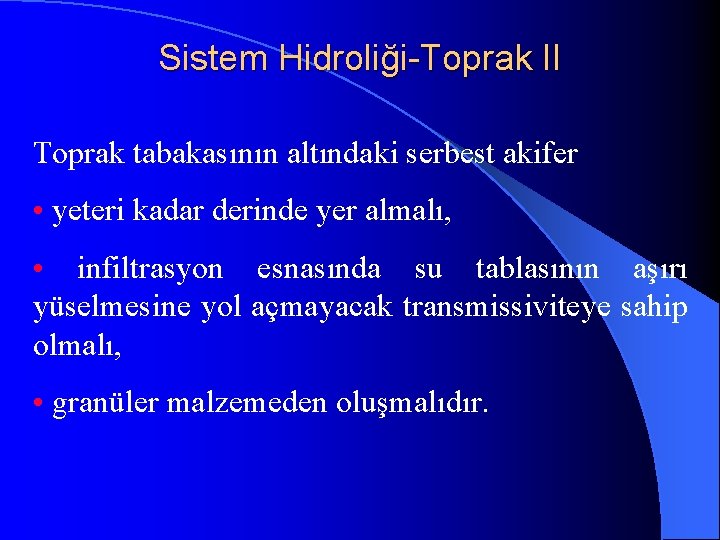 Sistem Hidroliği-Toprak II

Toprak tabakasının altındaki serbest akifer

• yeteri kadar derinde yer almalı,

• infiltrasyon esnasında su tablasının aşırı yüselmesine yol açmayacak transmissiviteye sahip olmalı,

• granüler malzemeden oluşmalıdır.